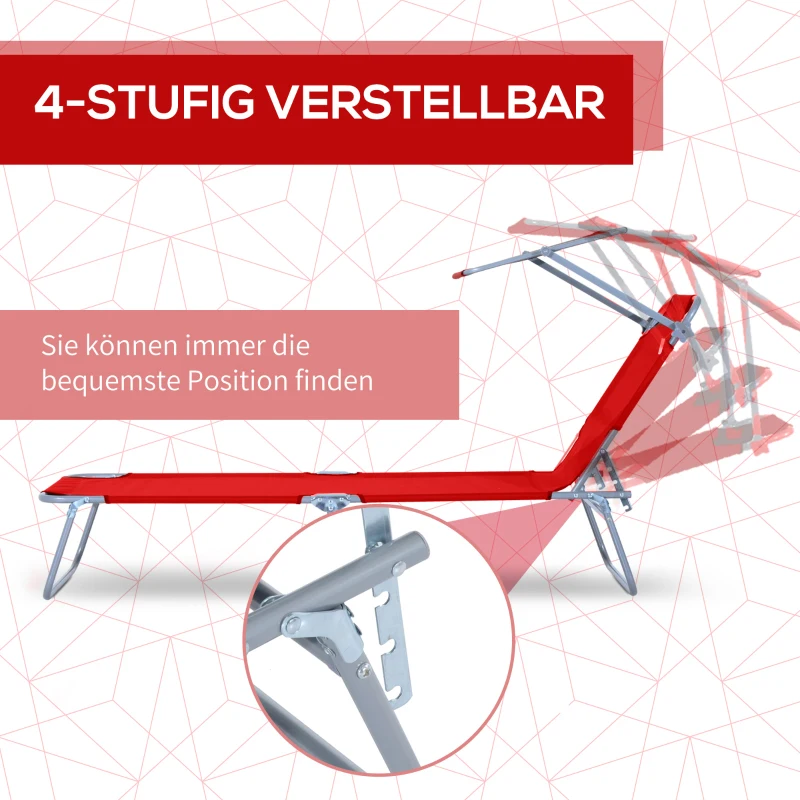 4-STUFIG VERSTELLBAR

Sie können immer die bequemste Position finden